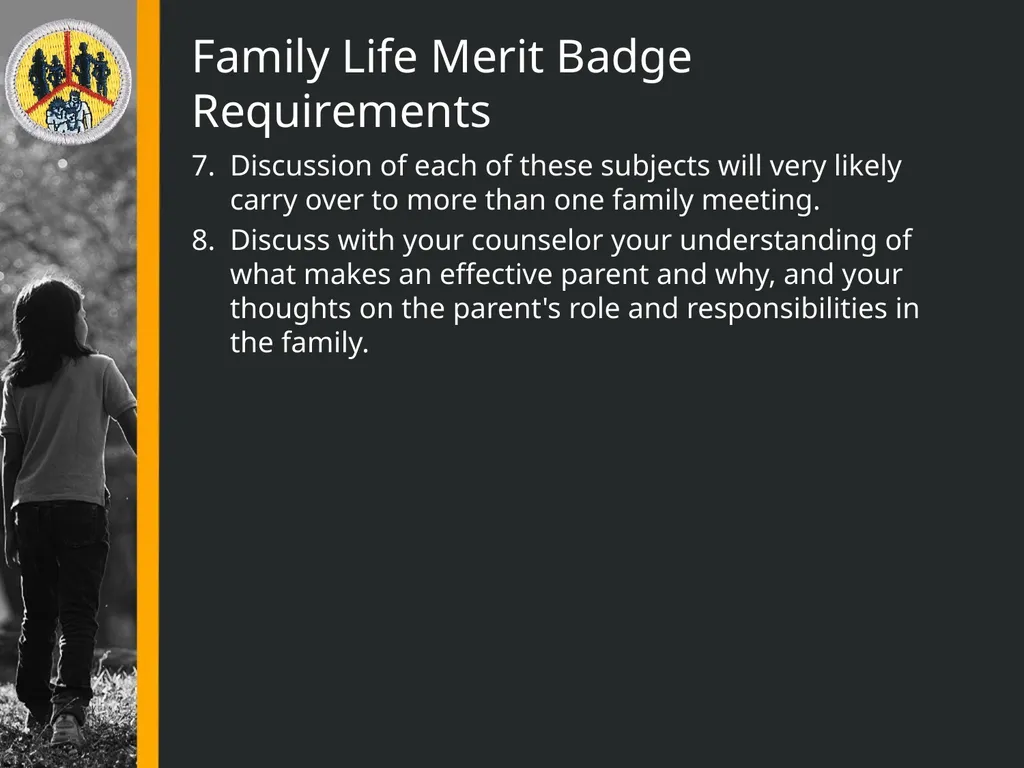 Family Life Merit Badge Requirements

7. Discussion of each of these subjects will very likely carry over to more than one family meeting.

8. Discuss with your counselor your understanding of what makes an effective parent and why, and your thoughts on the parent's role and responsibilities in the family.